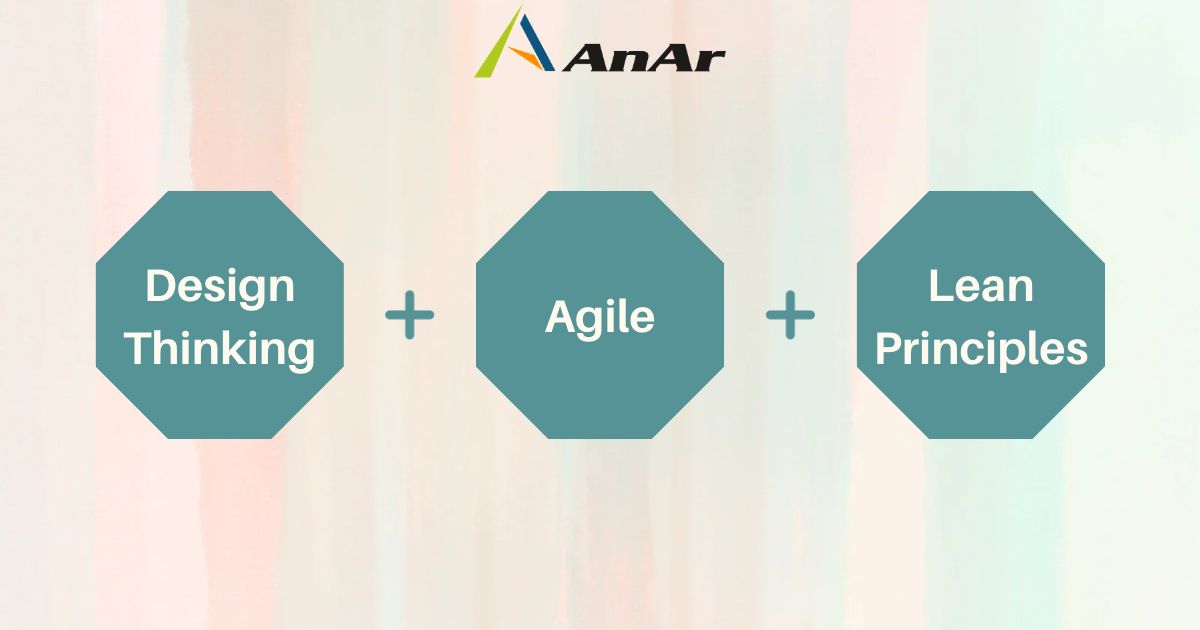 AnAr

Design Thinking + Agile + Lean Principles